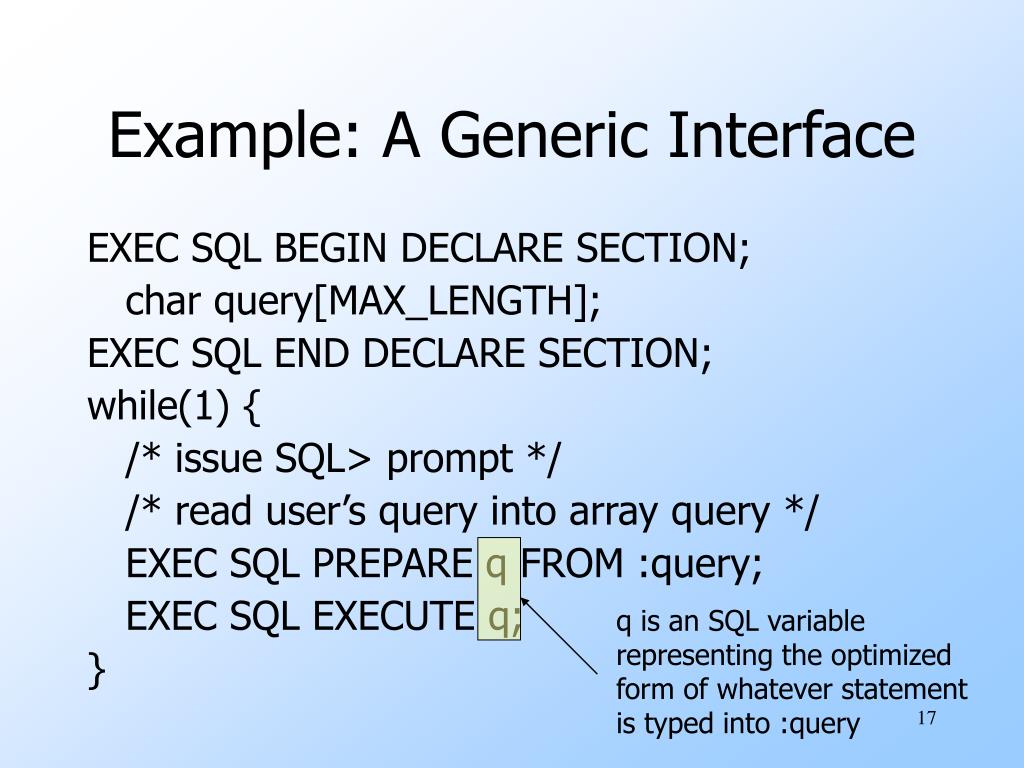 Example: A Generic Interface

EXEC SQL BEGIN DECLARE SECTION;
char query[MAX_LENGTH];
EXEC SQL END DECLARE SECTION;
while(1) {
/* issue SQL> prompt */
/* read user's query into array query */
EXEC SQL PREPARE q FROM :query;
EXEC SQL EXECUTE q;
}

q is an SQL variable representing the optimized form of whatever statement is typed into :query

17